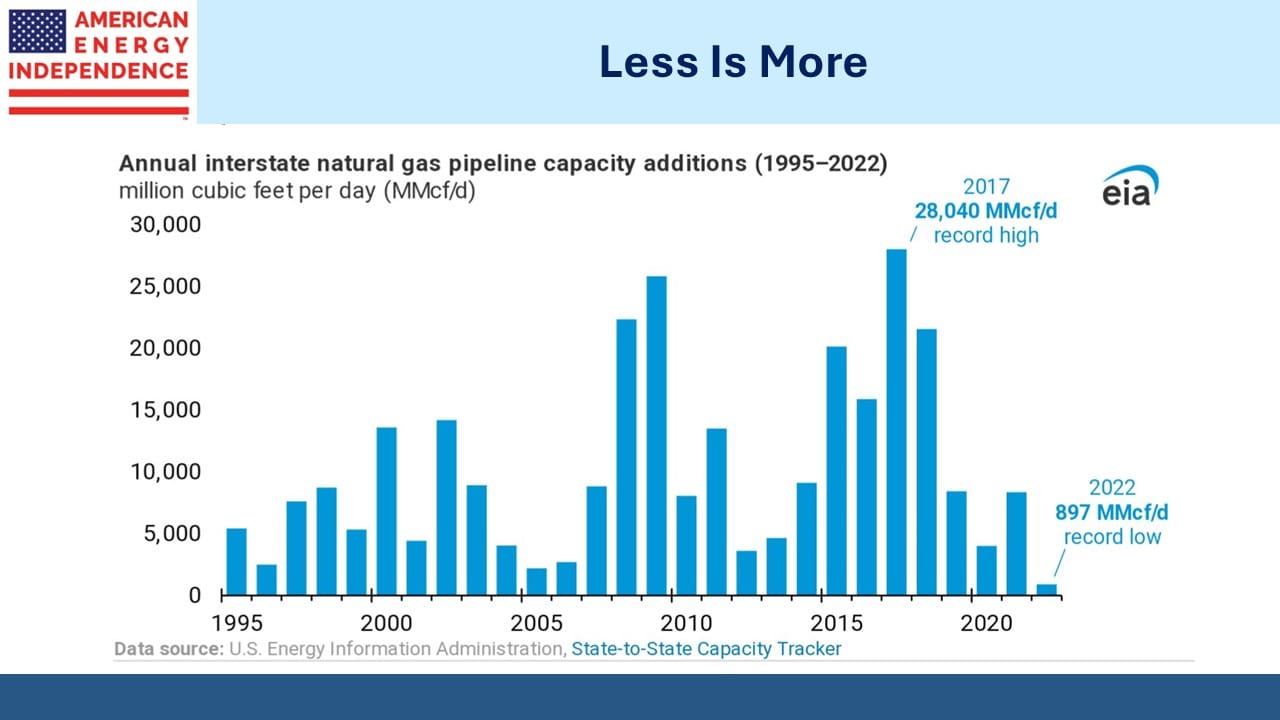 AMERICAN ENERGY INDEPENDENCE

Less Is More

Annual interstate natural gas pipeline capacity additions (1995–2022)
million cubic feet per day (MMcf/d)

eia

2017
28,040 MMcf/d
record high

2022
897 MMcf/d
record low

30,000
25,000
20,000
15,000
10,000
5,000
0

1995 2000 2005 2010 2015 2020

Data source: U.S. Energy Information Administration, State-to-State Capacity Tracker